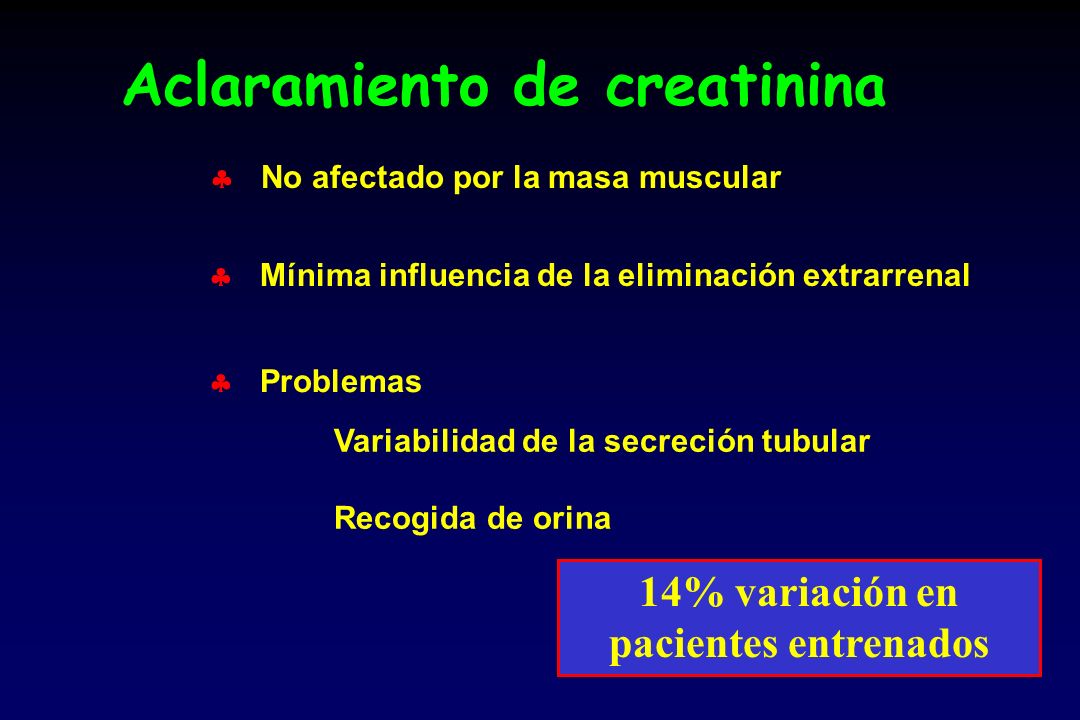 Aclaramiento de creatinina

♣ No afectado por la masa muscular

♣ Mínima influencia de la eliminación extrarrenal

♣ Problemas

Variabilidad de la secreción tubular

Recogida de orina

14% variación en pacientes entrenados